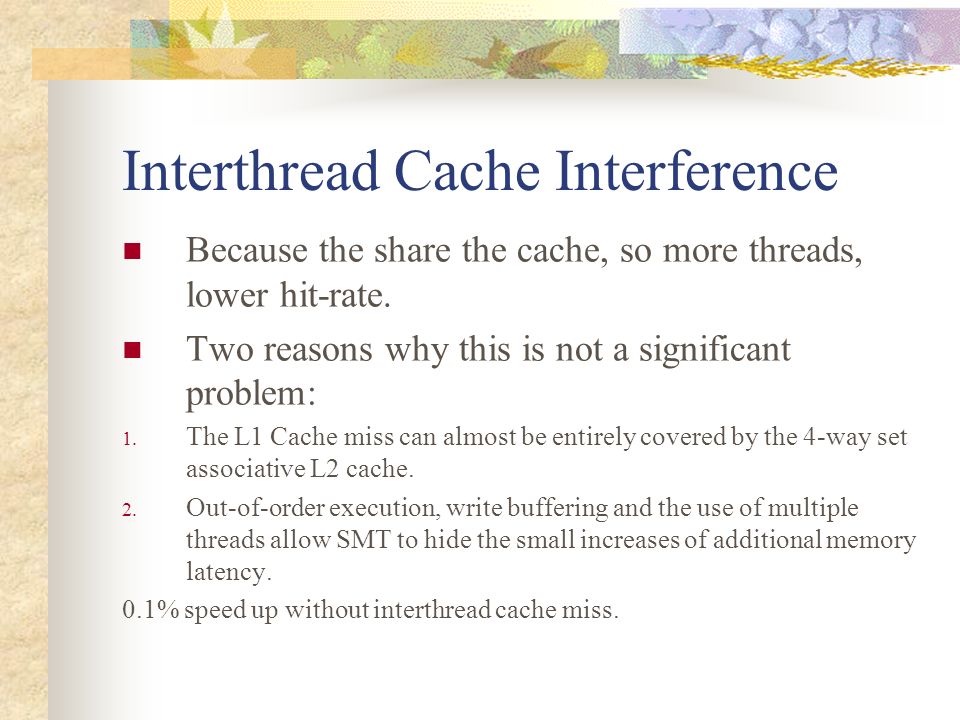 Interthread Cache Interference

Because the share the cache, so more threads, lower hit-rate.

Two reasons why this is not a significant problem:

1. The L1 Cache miss can almost be entirely covered by the 4-way set associative L2 cache.

2. Out-of-order execution, write buffering and the use of multiple threads allow SMT to hide the small increases of additional memory latency.

0.1% speed up without interthread cache miss.